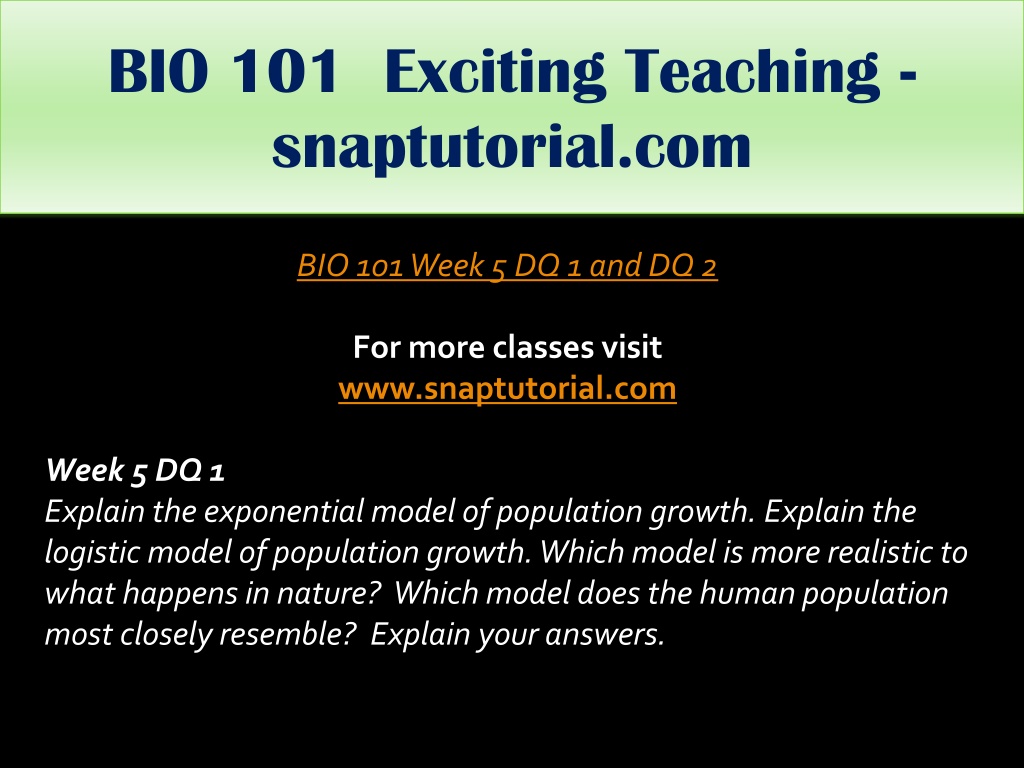 BIO 101 Exciting Teaching - snaptutorial.com

BIO 101 Week 5 DQ 1 and DQ 2

For more classes visit
www.snaptutorial.com

Week 5 DQ 1
Explain the exponential model of population growth. Explain the logistic model of population growth. Which model is more realistic to what happens in nature? Which model does the human population most closely resemble? Explain your answers.